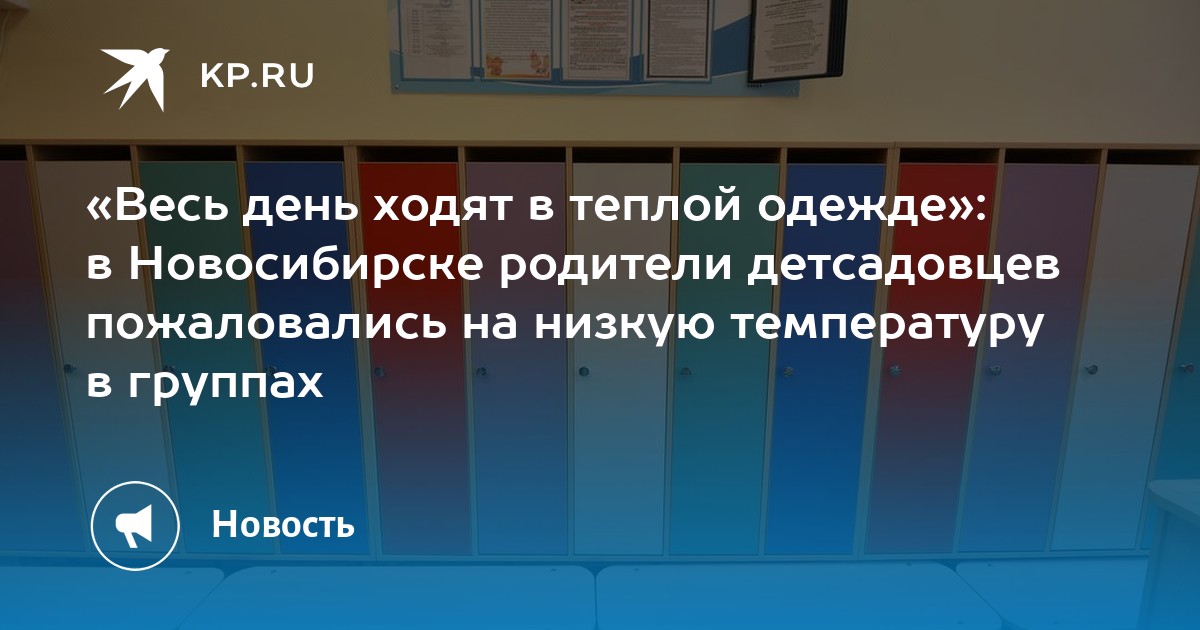 KP.RU

«Весь день ходят в теплой одежде»: в Новосибирске родители детсадовцев пожаловались на низкую температуру в группах

Новость